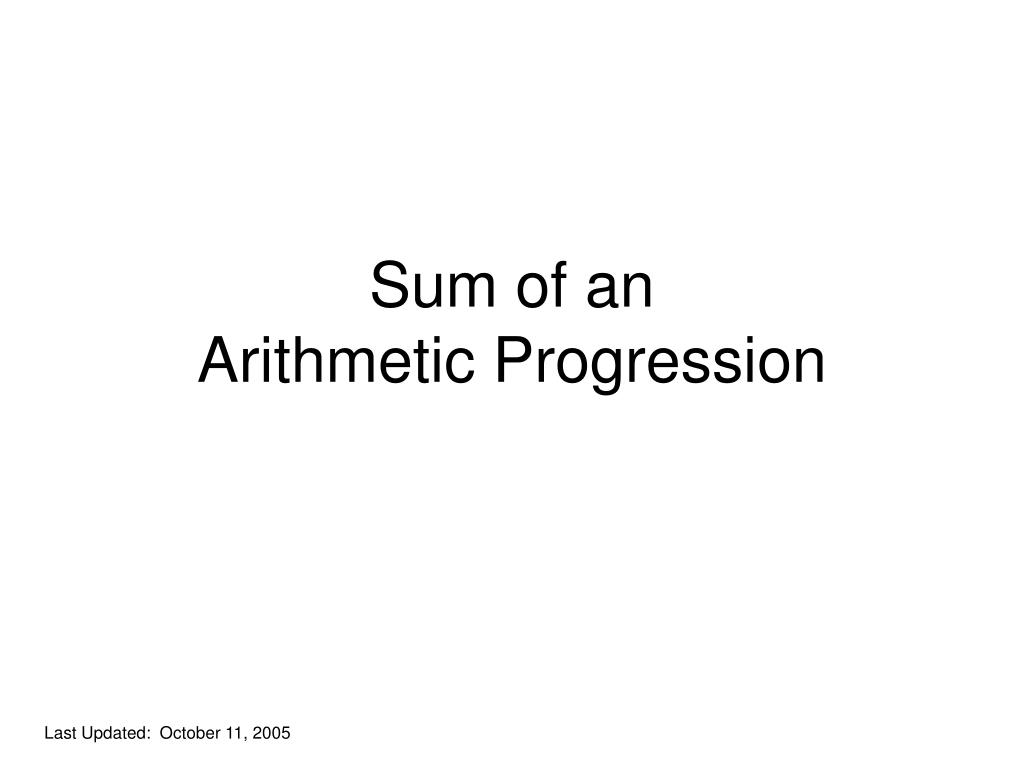 Sum of an
Arithmetic Progression

Last Updated: October 11, 2005